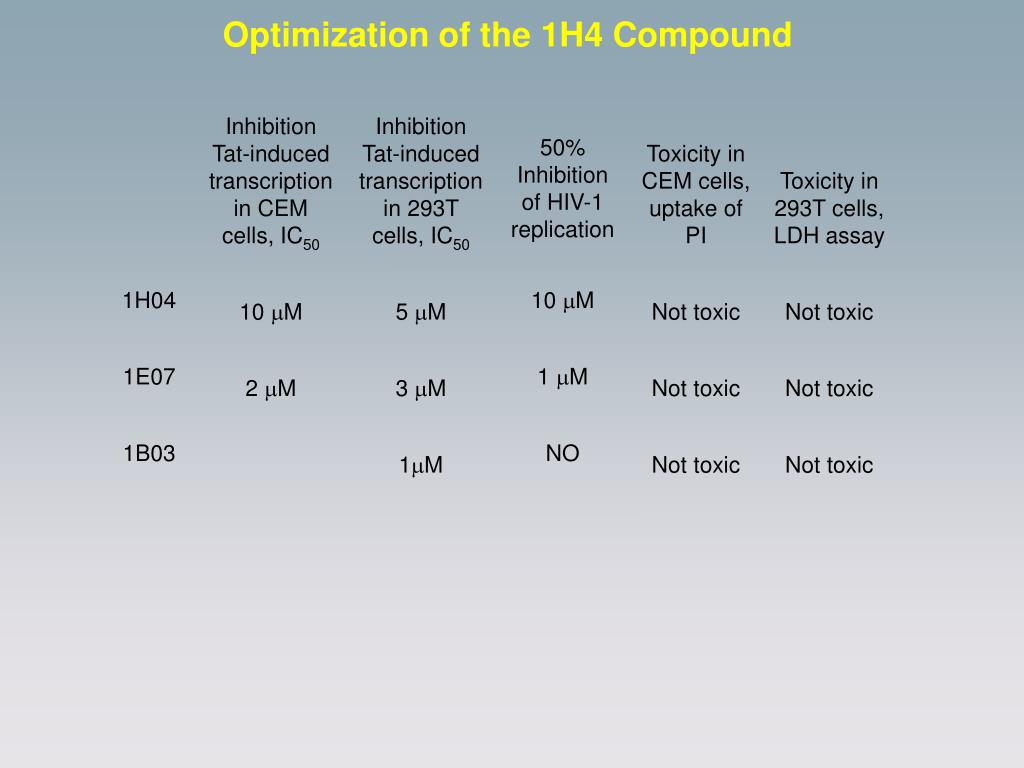 Optimization of the 1H4 Compound

| | Inhibition Tat-induced transcription in CEM cells, $IC_{50}$ | Inhibition Tat-induced transcription in 293T cells, $IC_{50}$ | 50% Inhibition of HIV-1 replication | Toxicity in CEM cells, uptake of PI | Toxicity in 293T cells, LDH assay |
|---|---|---|---|---|---|
| 1H04 | 10 $\mu$M | 5 $\mu$M | 10 $\mu$M | Not toxic | Not toxic |
| 1E07 | 2 $\mu$M | 3 $\mu$M | 1 $\mu$M | Not toxic | Not toxic |
| 1B03 | | 1$\mu$M | NO | Not toxic | Not toxic |